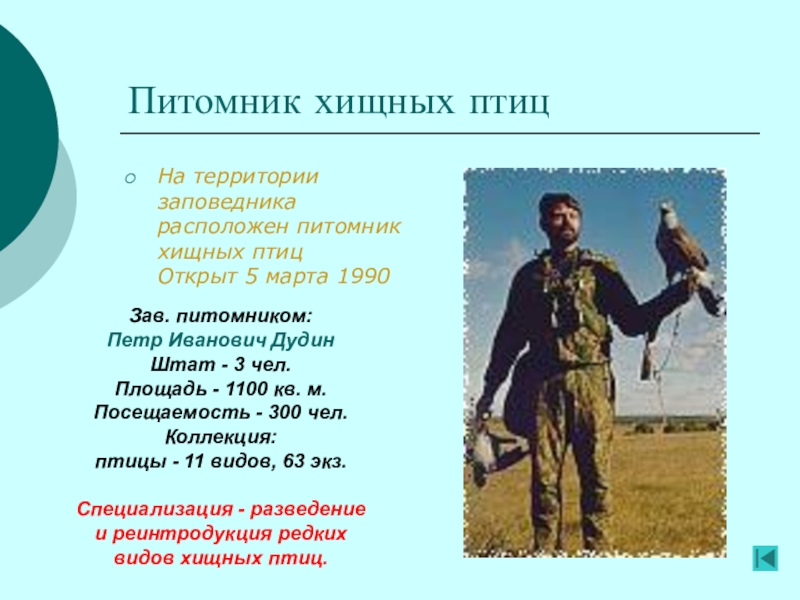 Питомник хищных птиц

На территории заповедника расположен питомник хищных птиц
Открыт 5 марта 1990

Зав. питомником:
Петр Иванович Дудин
Штат - 3 чел.
Площадь - 1100 кв. м.
Посещаемость - 300 чел.
Коллекция:
птицы - 11 видов, 63 экз.

Специализация - разведение и реинтродукция редких видов хищных птиц.